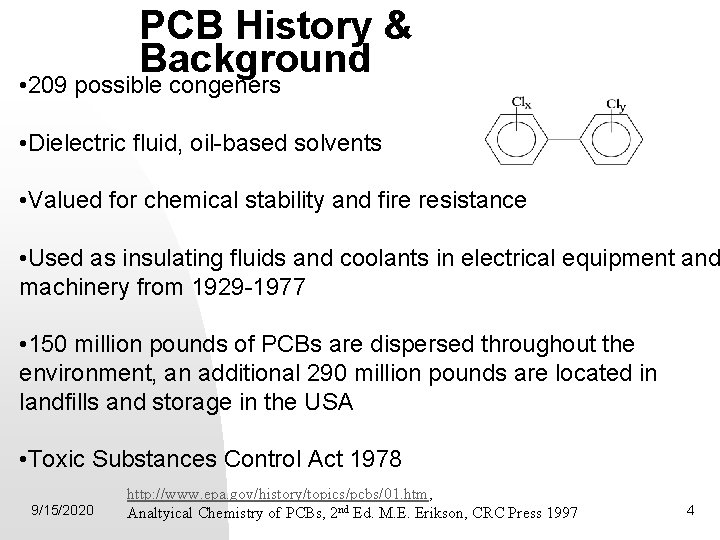 PCB History & Background

•209 possible congeners

$Cl_x$ $Cl_y$

•Dielectric fluid, oil-based solvents

•Valued for chemical stability and fire resistance

•Used as insulating fluids and coolants in electrical equipment and machinery from 1929-1977

•150 million pounds of PCBs are dispersed throughout the environment, an additional 290 million pounds are located in landfills and storage in the USA

•Toxic Substances Control Act 1978

9/15/2020

http://www.epa.gov/history/topics/pcbs/01.htm, Analtyical Chemistry of PCBs, 2$^{nd}$ Ed. M.E. Erikson, CRC Press 1997

4